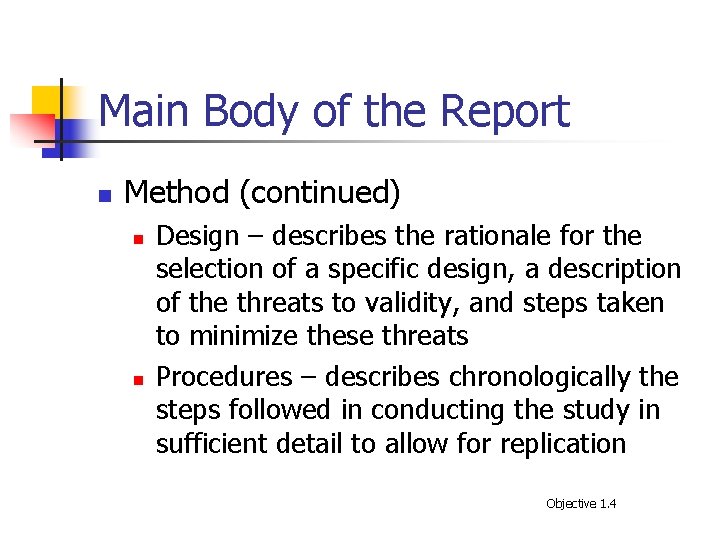 Main Body of the Report

- Method (continued)
  - Design – describes the rationale for the selection of a specific design, a description of the threats to validity, and steps taken to minimize these threats
  - Procedures – describes chronologically the steps followed in conducting the study in sufficient detail to allow for replication

Objective 1.4